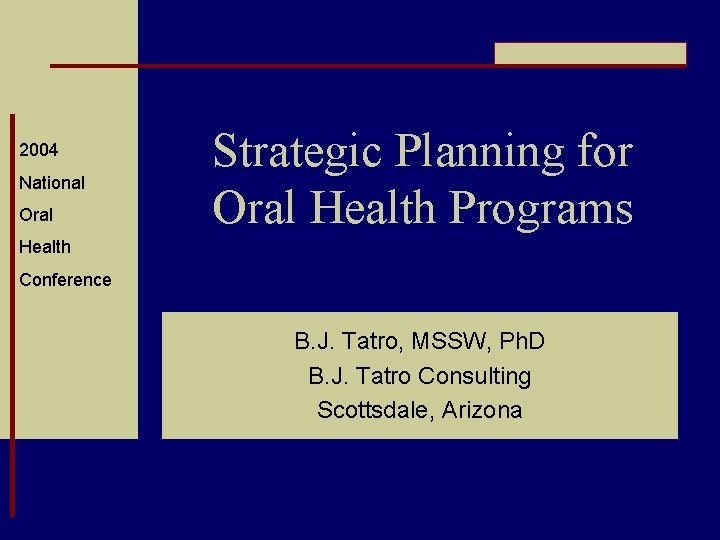 2004
National
Oral
Health
Conference

Strategic Planning for Oral Health Programs

B.J. Tatro, MSSW, PhD
B.J. Tatro Consulting
Scottsdale, Arizona